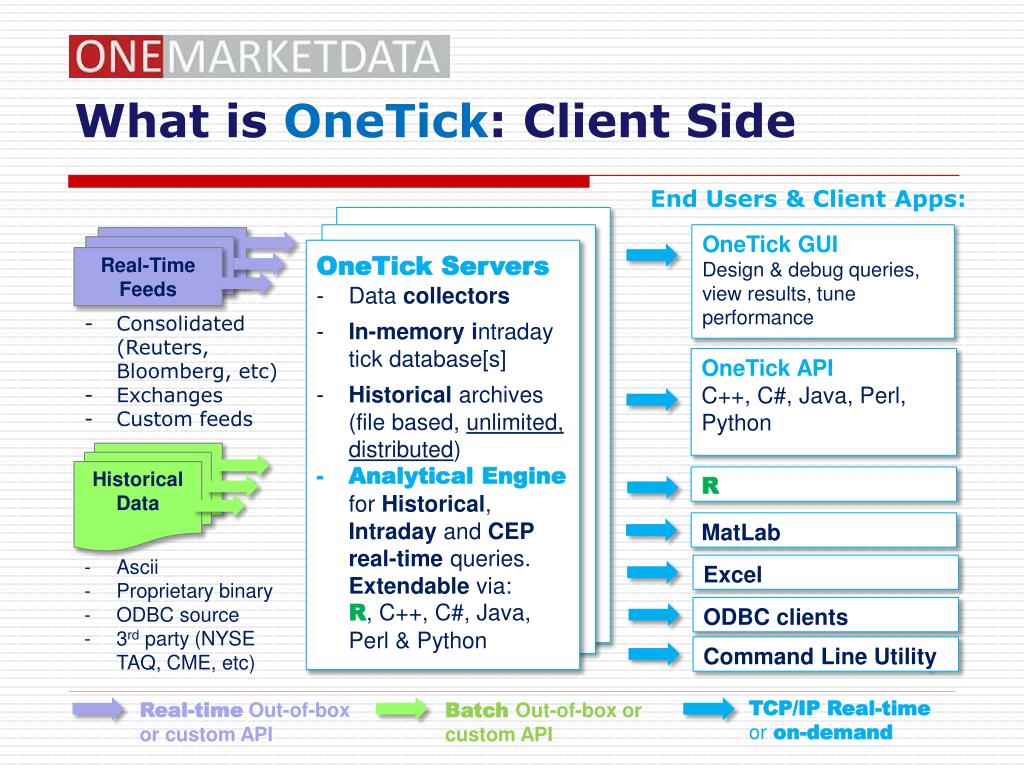 ONEMARKETDATA

What is OneTick: Client Side

End Users & Client Apps:

Real-Time Feeds

- Consolidated (Reuters, Bloomberg, etc)
- Exchanges
- Custom feeds

Historical Data

- Ascii
- Proprietary binary
- ODBC source
- 3$^{rd}$ party (NYSE TAQ, CME, etc)

OneTick Servers
- Data collectors
- In-memory intraday tick database[s]
- Historical archives (file based, unlimited, distributed)
- Analytical Engine for Historical, Intraday and CEP real-time queries. Extendable via: R, C++, C#, Java, Perl & Python

OneTick GUI
Design & debug queries, view results, tune performance

OneTick API
C++, C#, Java, Perl, Python

R

MatLab

Excel

ODBC clients

Command Line Utility

Real-time Out-of-box or custom API

Batch Out-of-box or custom API

TCP/IP Real-time or on-demand